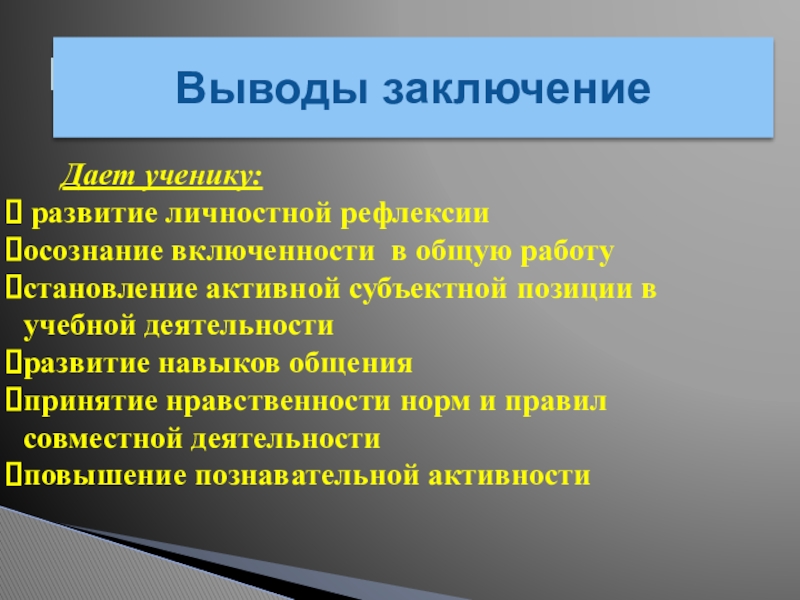 Выводы заключение

Дает ученику:

 развитие личностной рефлексии
осознание включенности в общую работу
становление активной субъектной позиции в учебной деятельности
развитие навыков общения
принятие нравственности норм и правил совместной деятельности
повышение познавательной активности